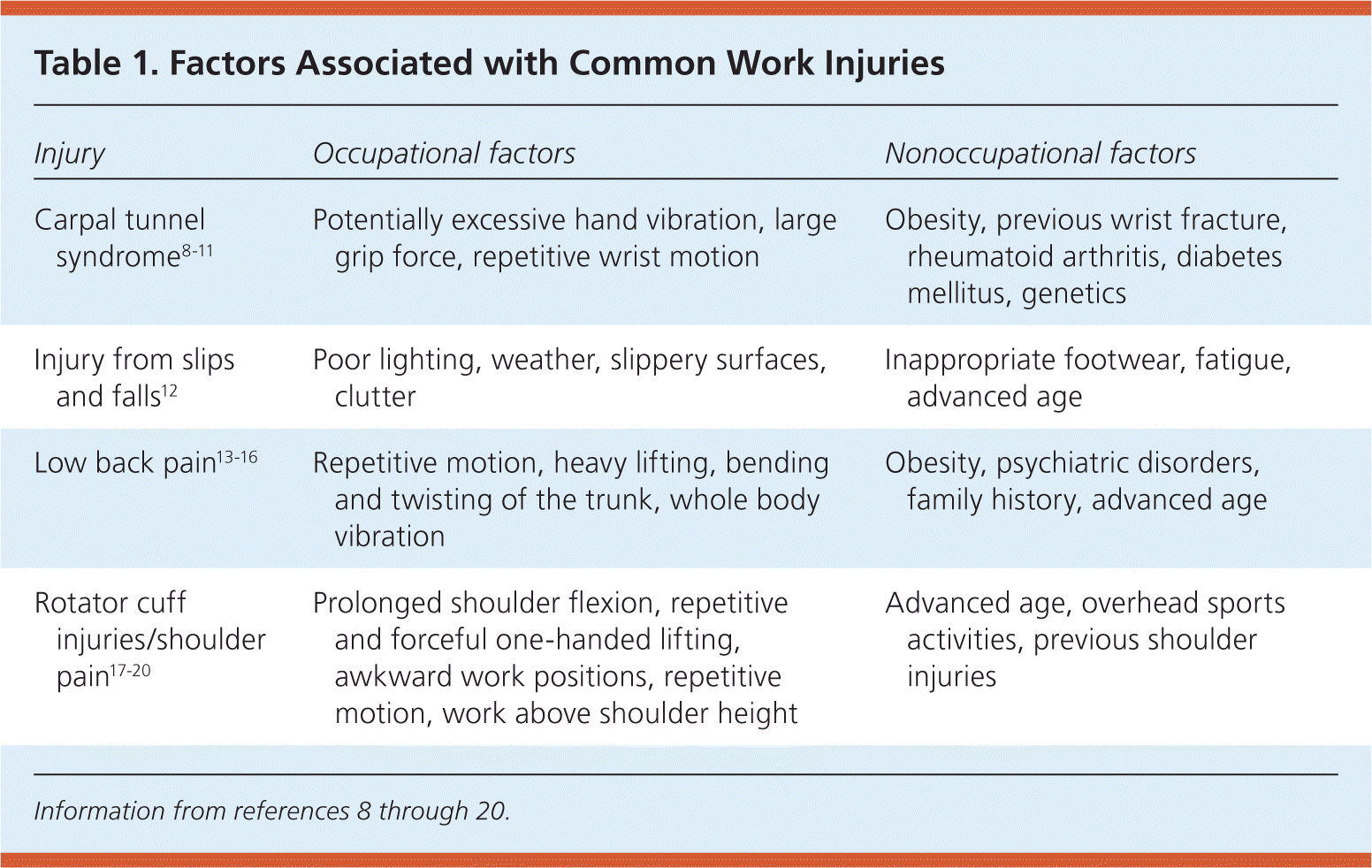 Table 1. Factors Associated with Common Work Injuries

| Injury | Occupational factors | Nonoccupational factors |
|---|---|---|
| Carpal tunnel syndrome$^{8-11}$ | Potentially excessive hand vibration, large grip force, repetitive wrist motion | Obesity, previous wrist fracture, rheumatoid arthritis, diabetes mellitus, genetics |
| Injury from slips and falls$^{12}$ | Poor lighting, weather, slippery surfaces, clutter | Inappropriate footwear, fatigue, advanced age |
| Low back pain$^{13-16}$ | Repetitive motion, heavy lifting, bending and twisting of the trunk, whole body vibration | Obesity, psychiatric disorders, family history, advanced age |
| Rotator cuff injuries/shoulder pain$^{17-20}$ | Prolonged shoulder flexion, repetitive and forceful one-handed lifting, awkward work positions, repetitive motion, work above shoulder height | Advanced age, overhead sports activities, previous shoulder injuries |

Information from references 8 through 20.